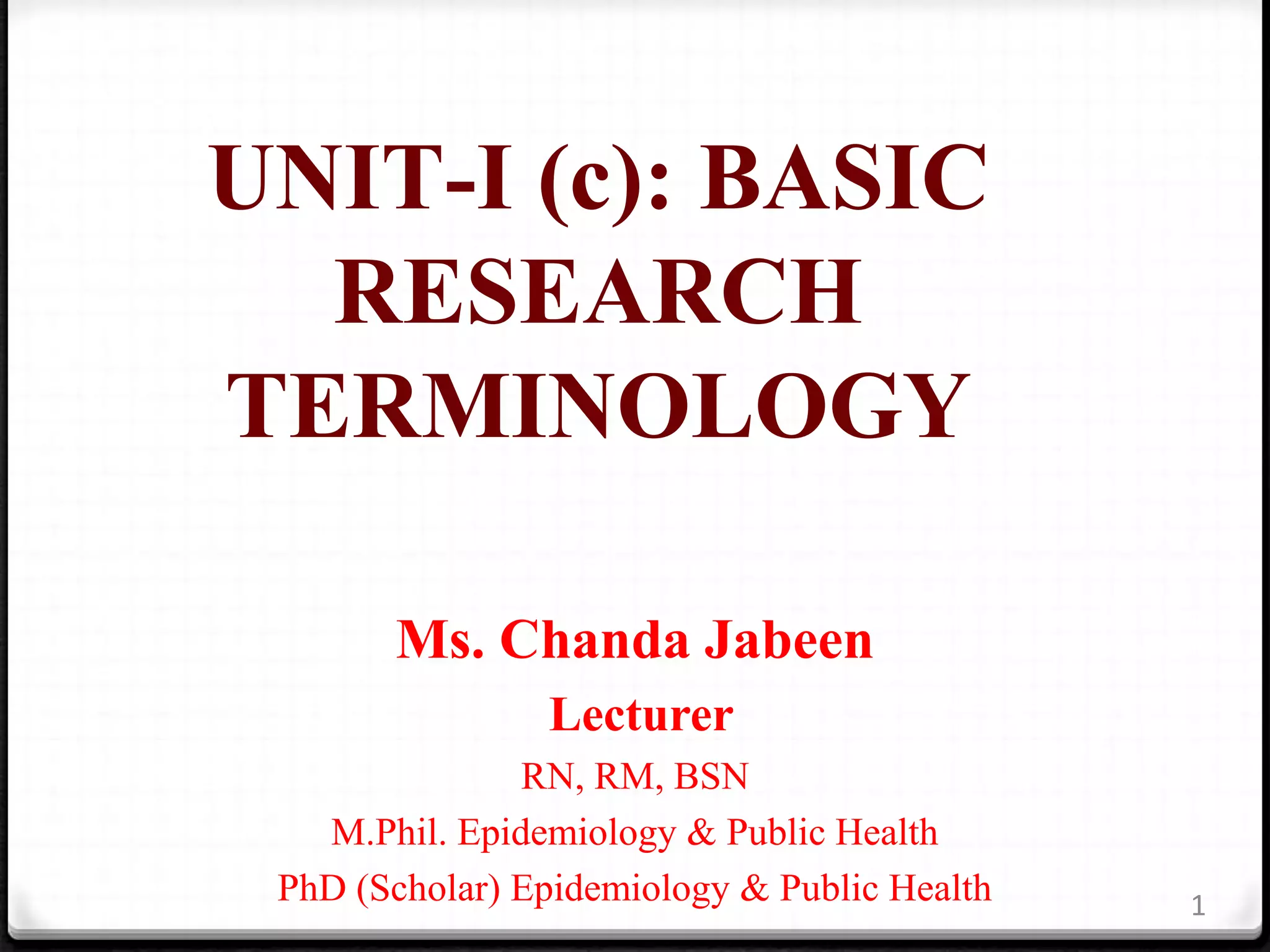 UNIT-I (c): BASIC RESEARCH TERMINOLOGY

Ms. Chanda Jabeen
Lecturer
RN, RM, BSN
M.Phil. Epidemiology & Public Health
PhD (Scholar) Epidemiology & Public Health

1